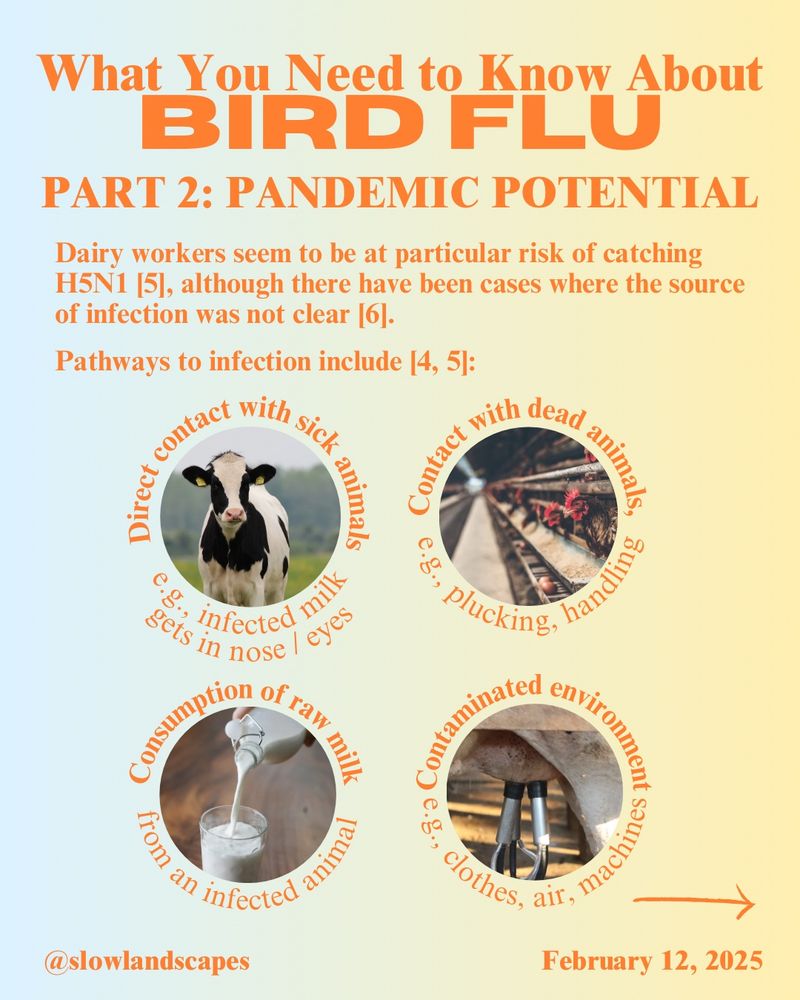 What You Need to Know About
BIRD FLU
PART 2: PANDEMIC POTENTIAL

Dairy workers seem to be at particular risk of catching H5N1 [5], although there have been cases where the source of infection was not clear [6].

Pathways to infection include [4, 5]:

Direct contact with sick animals
e.g., infected milk gets in nose / eyes

Contact with dead animals,
e.g., plucking, handling

Consumption of raw milk
from an infected animal

Contaminated environment
e.g., clothes, air, machines

@slowlandscapes

February 12, 2025